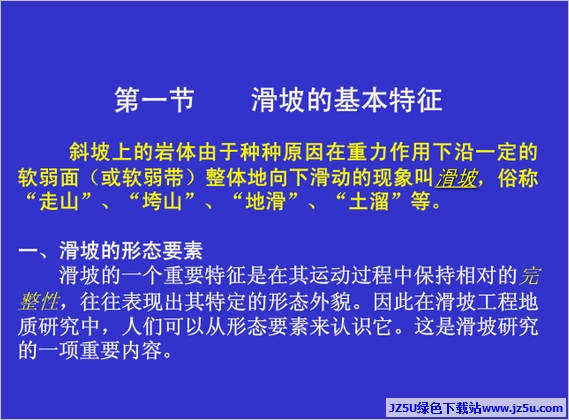 第一节　　滑坡的基本特征

斜坡上的岩体由于种种原因在重力作用下沿一定的软弱面（或软弱带）整体地向下滑动的现象叫滑坡，俗称“走山”、“垮山”、“地滑”、“土溜”等。

一、滑坡的形态要素

滑坡的一个重要特征是在其运动过程中保持相对的完整性，往往表现出其特定的形态外貌。因此在滑坡工程地质研究中，人们可以从形态要素来认识它。这是滑坡研究的一项重要内容。

JZ5U绿色下载站www.jz5u.com